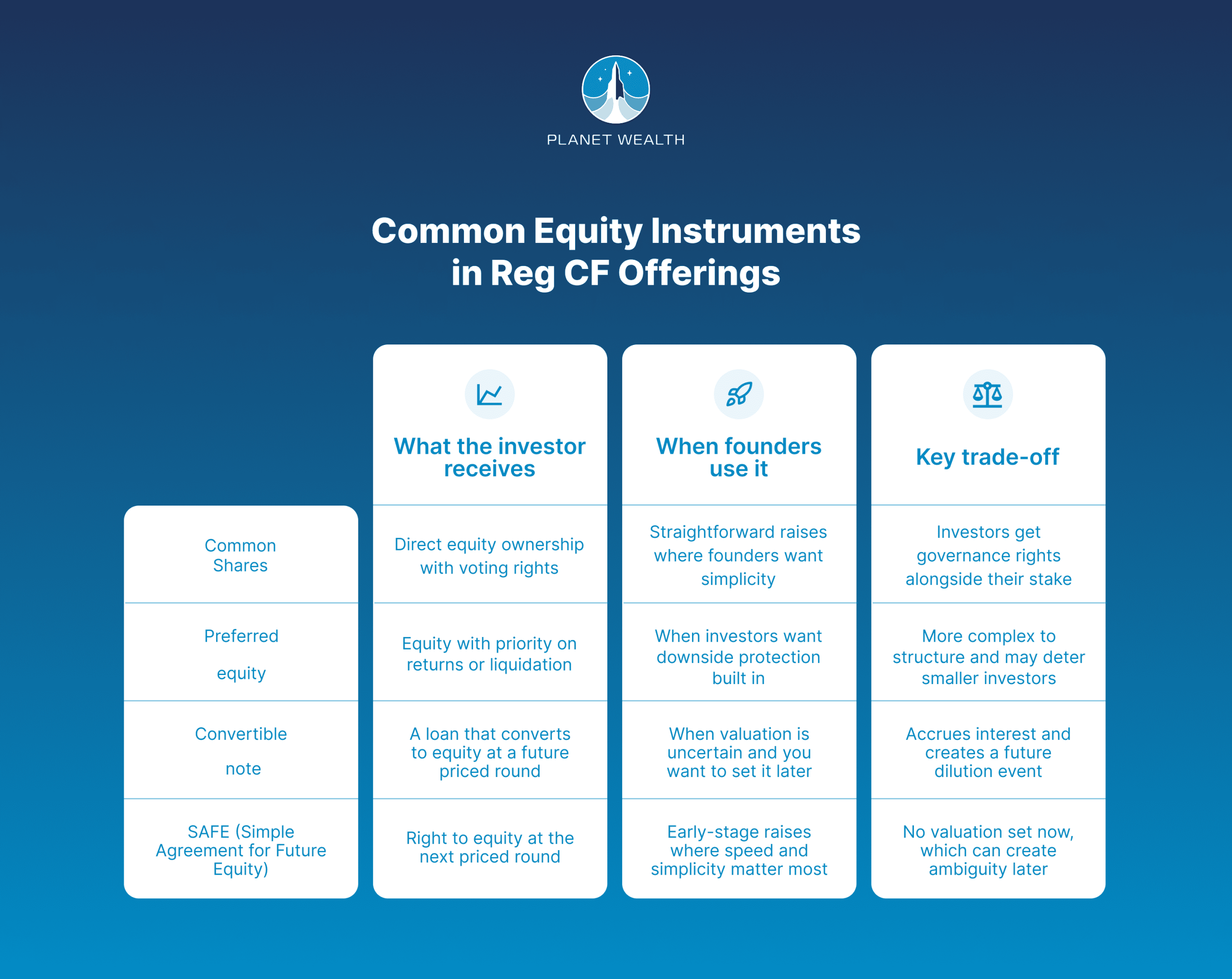 PLANET WEALTH

Common Equity Instruments in Reg CF Offerings

| | What the investor receives | When founders use it | Key trade-off |
|---|---|---|---|
| Common Shares | Direct equity ownership with voting rights | Straightforward raises where founders want simplicity | Investors get governance rights alongside their stake |
| Preferred equity | Equity with priority on returns or liquidation | When investors want downside protection built in | More complex to structure and may deter smaller investors |
| Convertible note | A loan that converts to equity at a future priced round | When valuation is uncertain and you want to set it later | Accrues interest and creates a future dilution event |
| SAFE (Simple Agreement for Future Equity) | Right to equity at the next priced round | Early-stage raises where speed and simplicity matter most | No valuation set now, which can create ambiguity later |